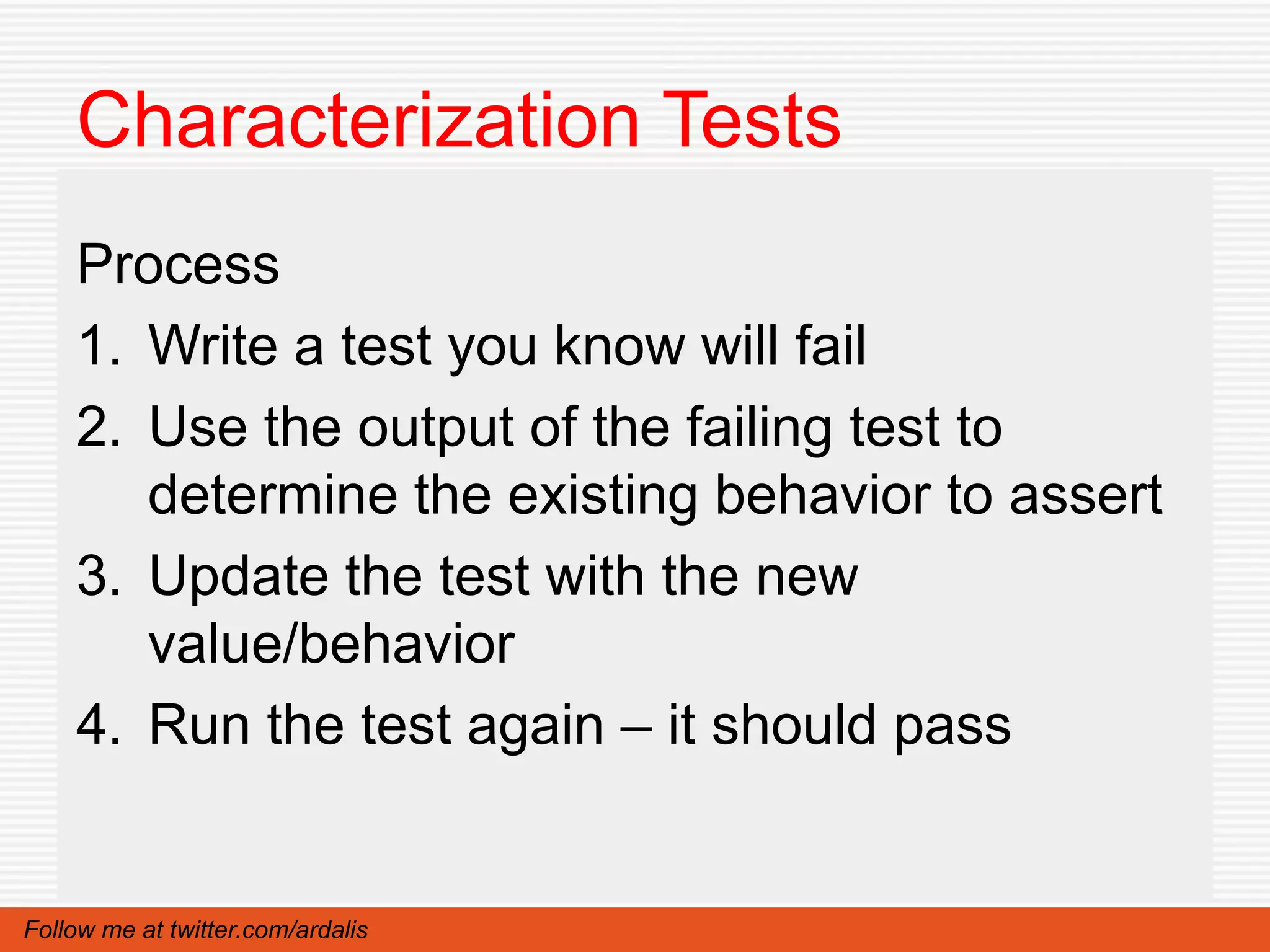 Characterization Tests

Process

1. Write a test you know will fail
2. Use the output of the failing test to determine the existing behavior to assert
3. Update the test with the new value/behavior
4. Run the test again – it should pass

Follow me at twitter.com/ardalis